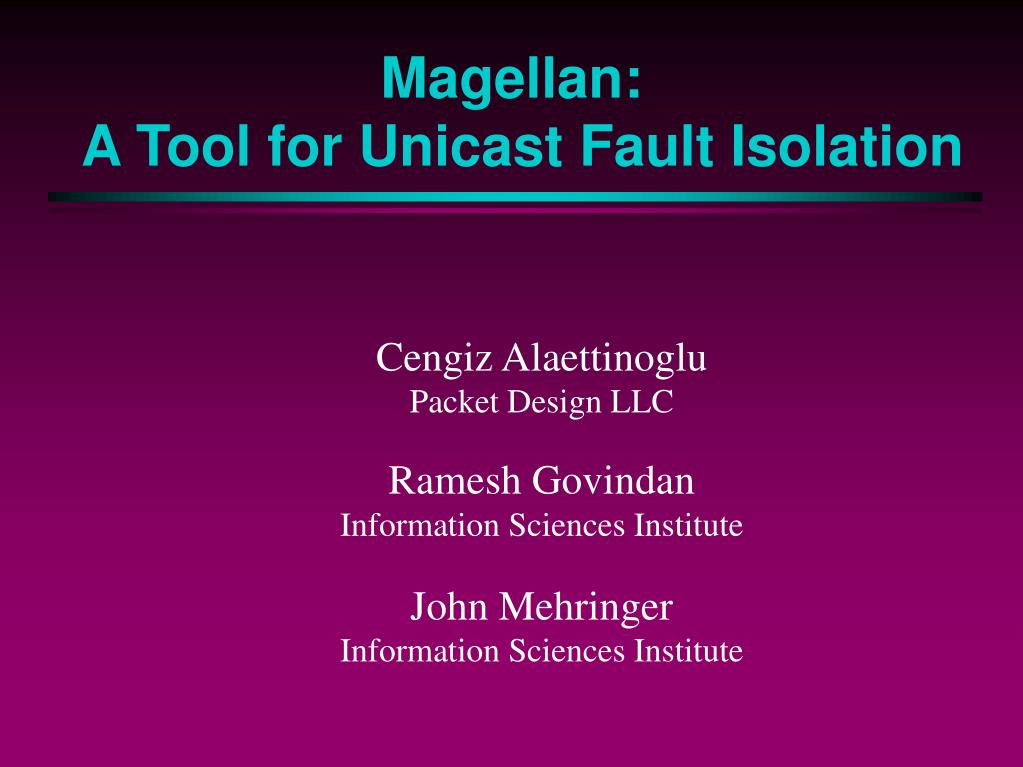 Magellan:
A Tool for Unicast Fault Isolation

Cengiz Alaettinoglu
Packet Design LLC

Ramesh Govindan
Information Sciences Institute

John Mehringer
Information Sciences Institute